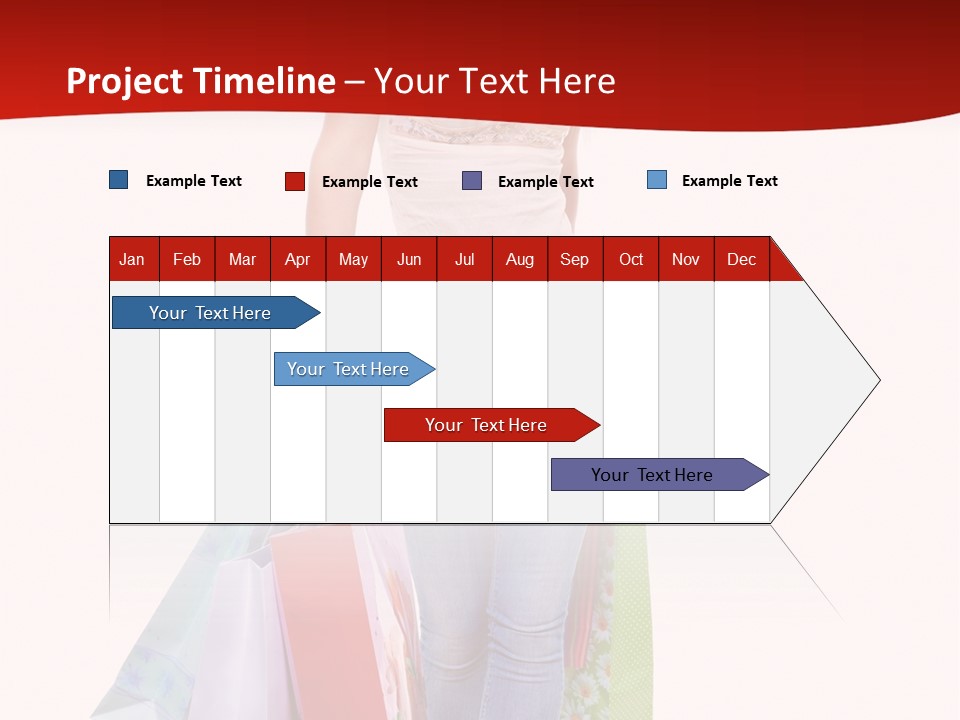 Project Timeline – Your Text Here

Example Text Example Text Example Text Example Text

| Jan | Feb | Mar | Apr | May | Jun | Jul | Aug | Sep | Oct | Nov | Dec |
|---|---|---|---|---|---|---|---|---|---|---|---|

Your Text Here

Your Text Here

Your Text Here

Your Text Here